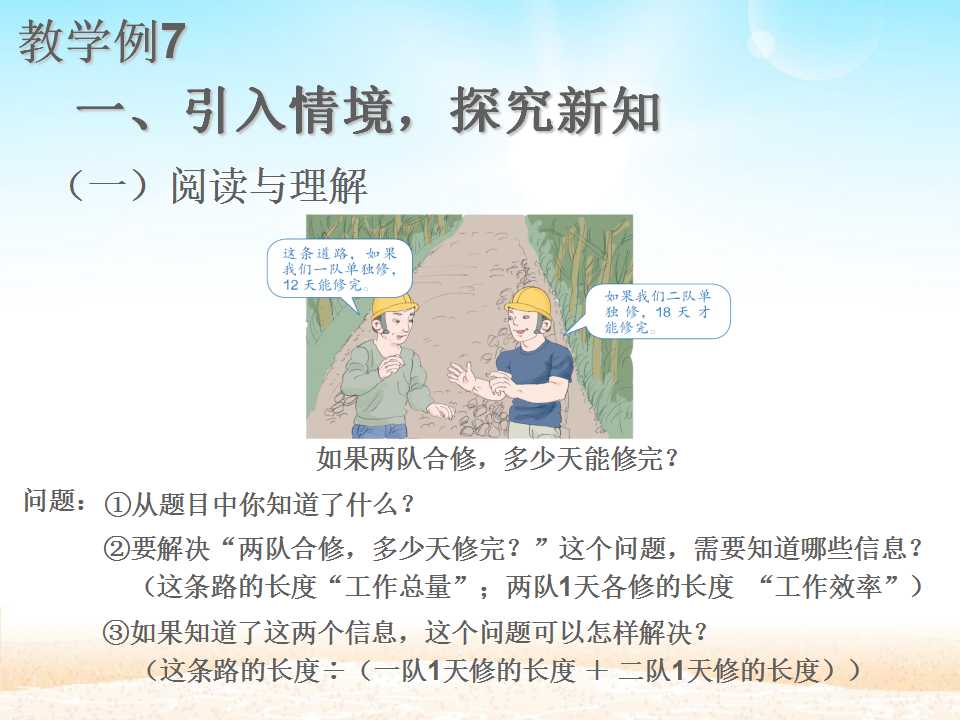 教学例7

一、引入情境，探究新知

（一）阅读与理解

这条道路，如果我们一队单独修，12天能修完。

如果我们二队单独修，18天才能修完。

如果两队合修，多少天能修完？

问题：①从题目中你知道了什么？

②要解决“两队合修，多少天修完？”这个问题，需要知道哪些信息？

（这条路的长度“工作总量”；两队1天各修的长度 “工作效率”）

③如果知道了这两个信息，这个问题可以怎样解决？

（这条路的长度÷（一队1天修的长度 + 二队1天修的长度））